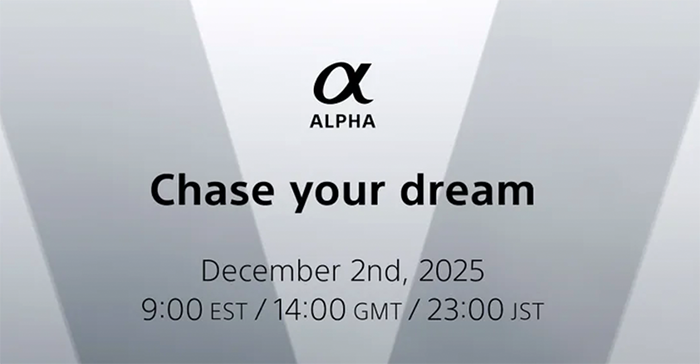 α
ALPHA

Chase your dream

December 2nd, 2025
9:00 EST / 14:00 GMT / 23:00 JST